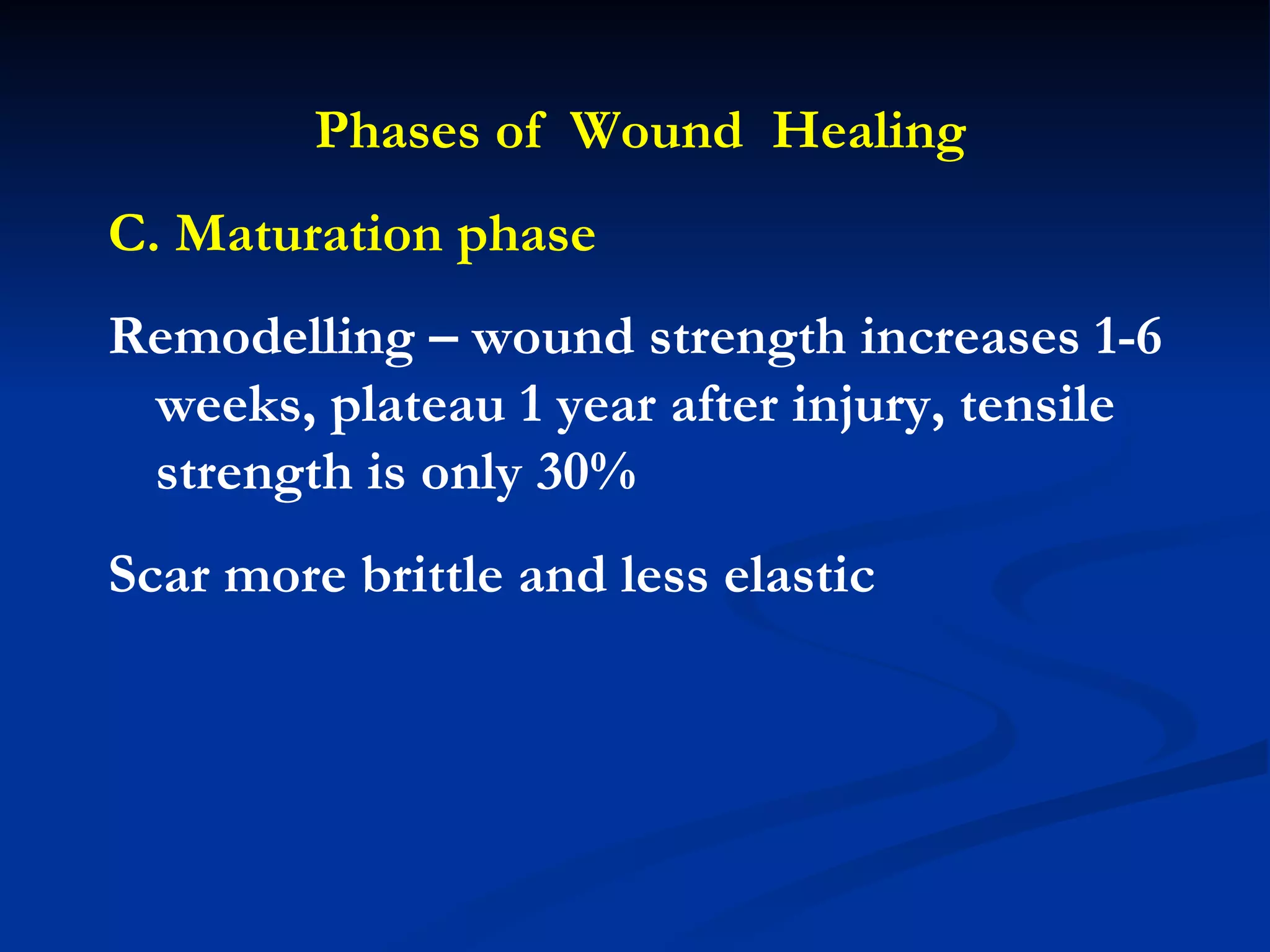 Phases of Wound Healing

C. Maturation phase

Remodelling – wound strength increases 1-6 weeks, plateau 1 year after injury, tensile strength is only 30%

Scar more brittle and less elastic